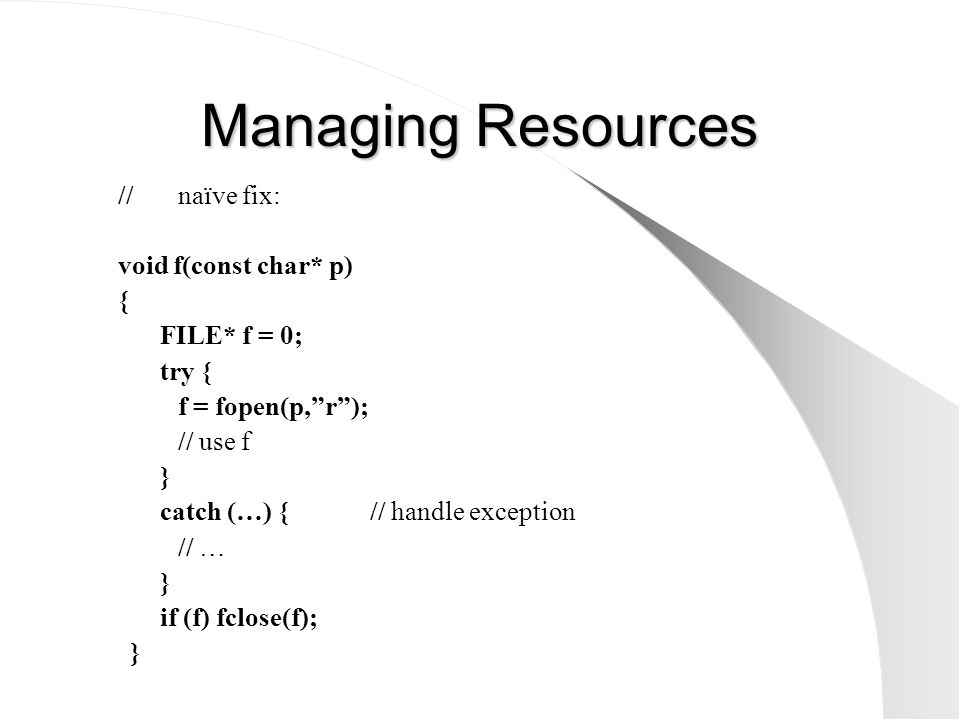 Managing Resources

//	naïve fix:

void f(const char* p)
{
FILE* f = 0;
try {
f = fopen(p,”r”);
// use f
}
catch (…) {	// handle exception
// …
}
if (f) fclose(f);
}